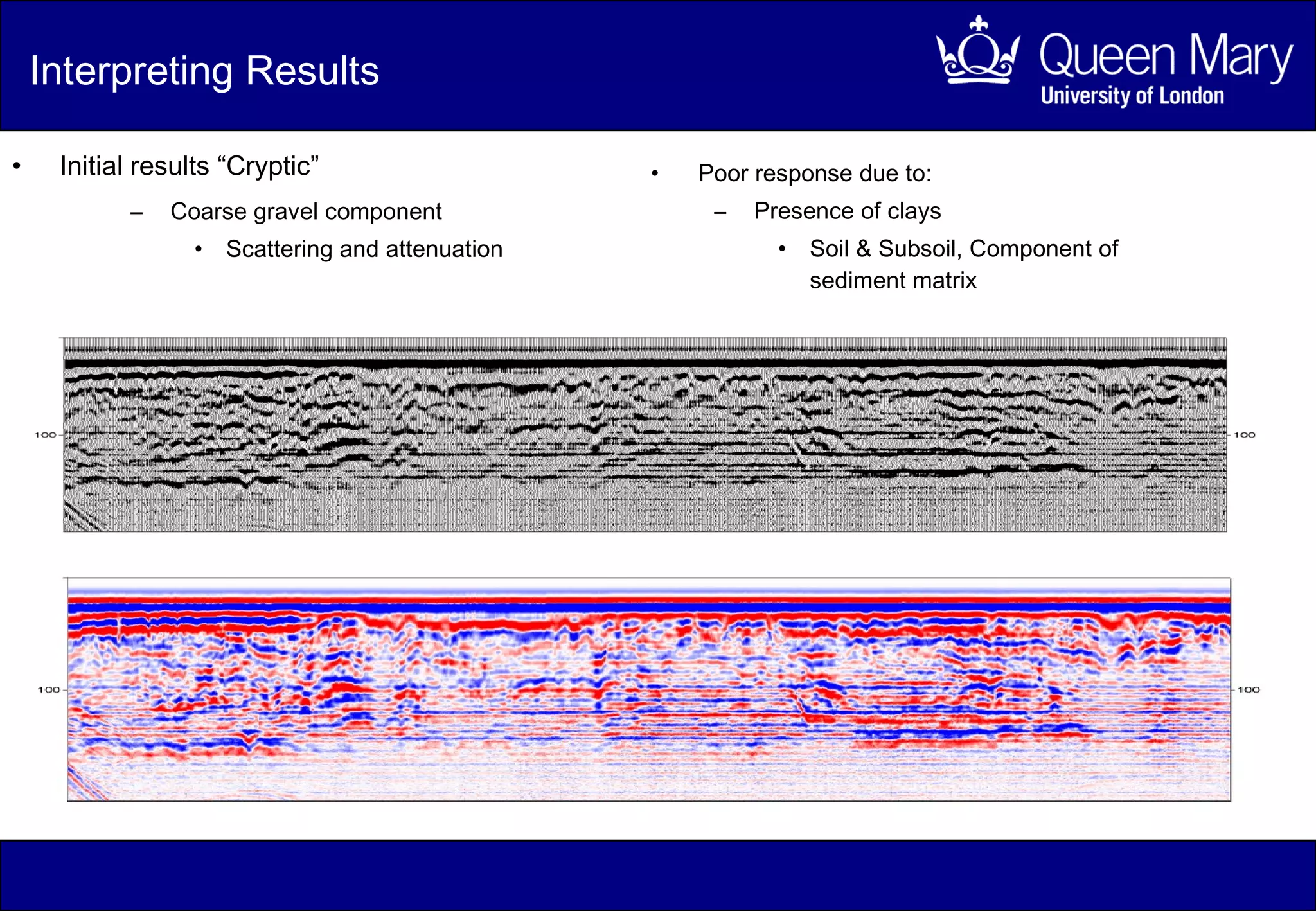 Interpreting Results

Queen Mary
University of London

• Initial results “Cryptic”
– Coarse gravel component
• Scattering and attenuation

• Poor response due to:
– Presence of clays
• Soil & Subsoil, Component of sediment matrix

100
100

100
100